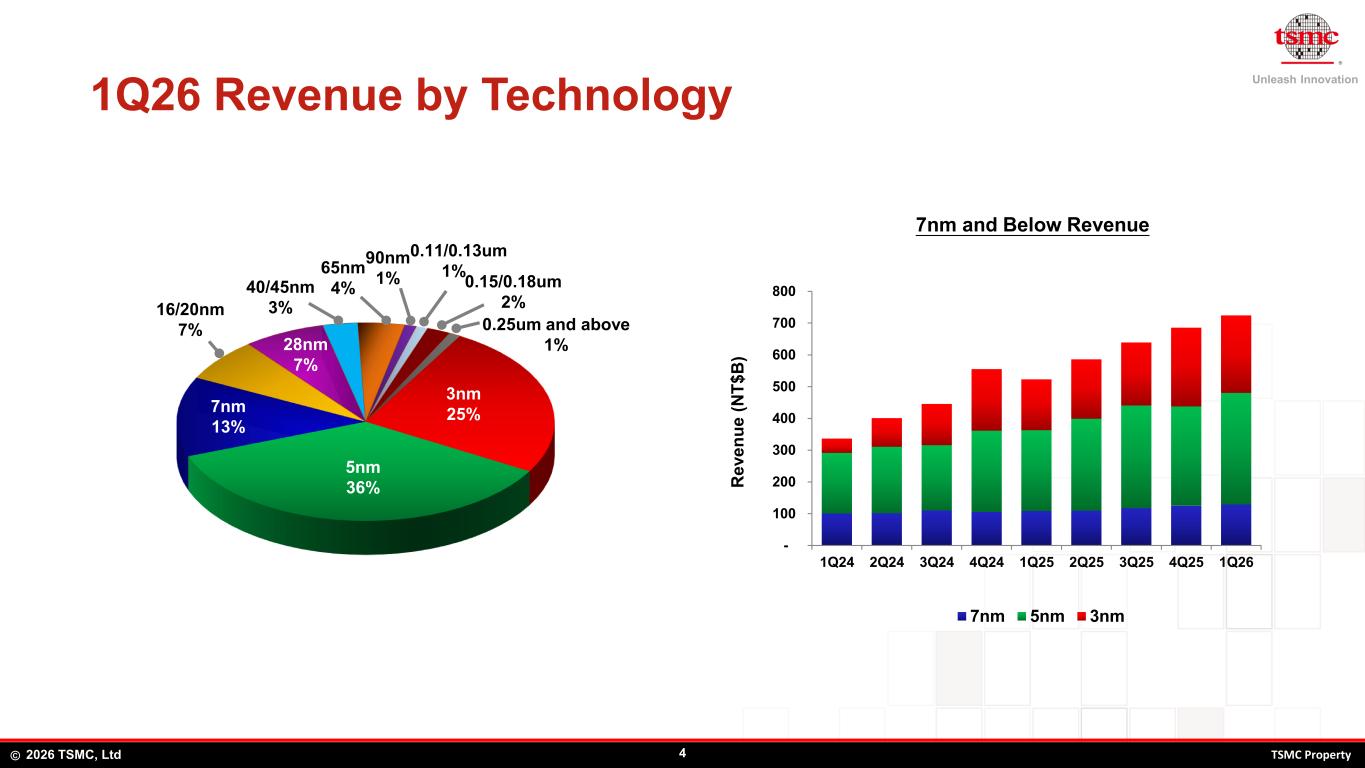 tsmc
Unleash Innovation

1Q26 Revenue by Technology

16/20nm
7%

40/45nm
3%

65nm
4%

90nm
1%

0.11/0.13um
1%

0.15/0.18um
2%

0.25um and above
1%

28nm
7%

7nm
13%

3nm
25%

5nm
36%

7nm and Below Revenue

Revenue (NT$B)

800
700
600
500
400
300
200
100
-

1Q24 2Q24 3Q24 4Q24 1Q25 2Q25 3Q25 4Q25 1Q26

7nm 5nm 3nm

© 2026 TSMC, Ltd

4

TSMC Property